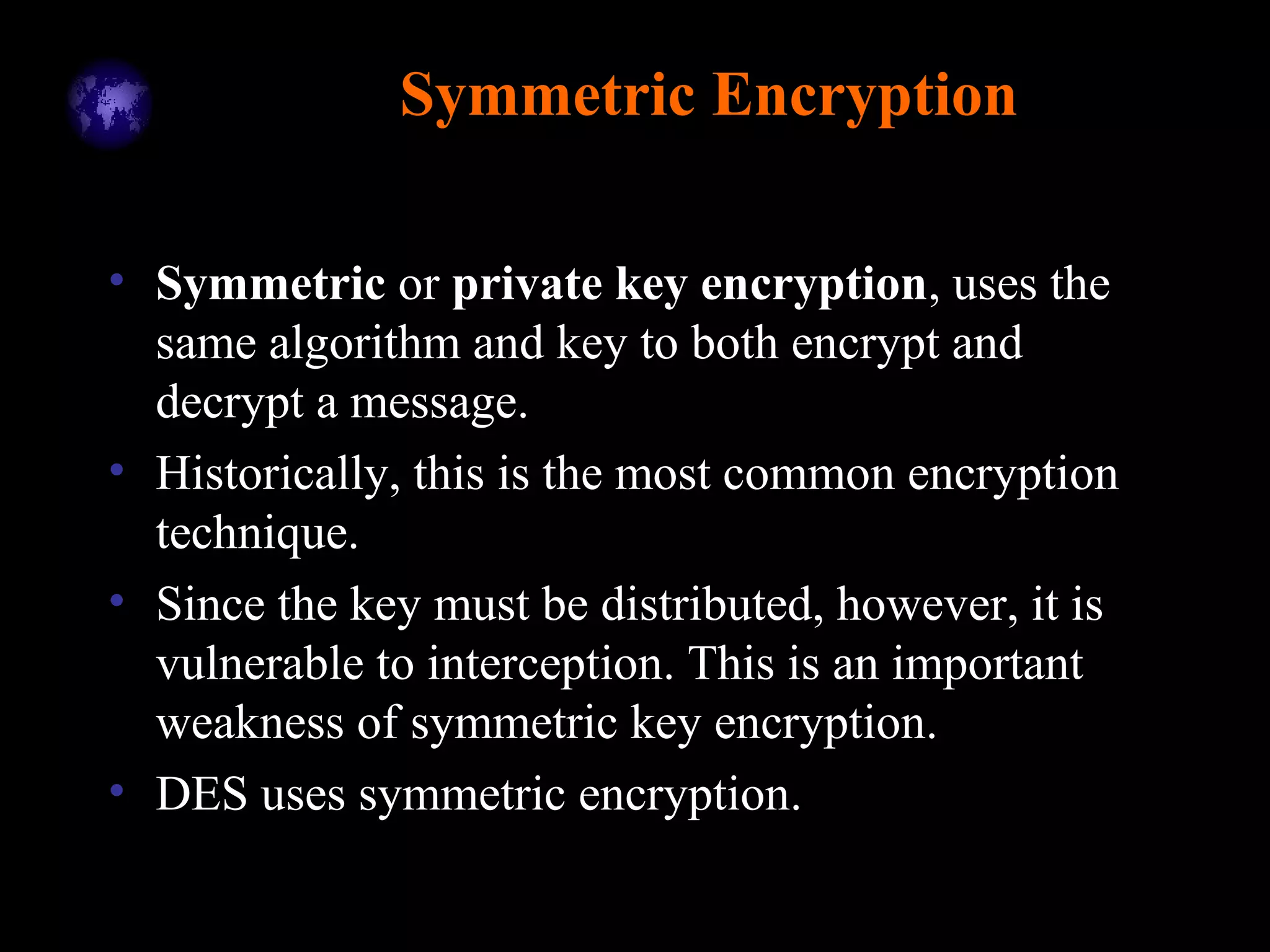 Symmetric Encryption

• Symmetric or private key encryption, uses the same algorithm and key to both encrypt and decrypt a message.
• Historically, this is the most common encryption technique.
• Since the key must be distributed, however, it is vulnerable to interception. This is an important weakness of symmetric key encryption.
• DES uses symmetric encryption.